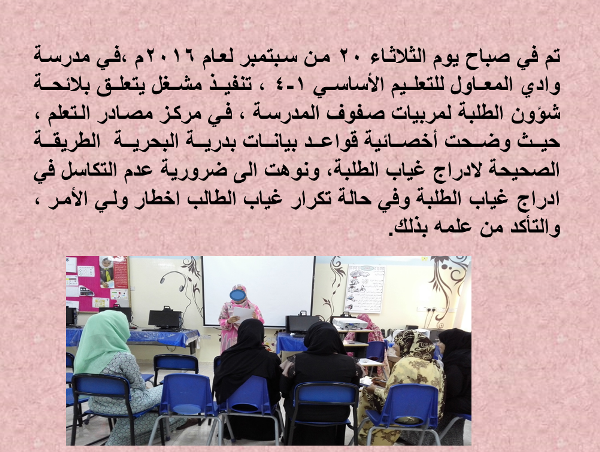 تم في صباح يوم الثلاثاء ٢٠ من سبتمبر لعام ٢٠١٦م ،في مدرسة وادي المعاول للتعليم الأساسي ١-٤ ، تنفيذ مشغل يتعلق بلائحة شؤون الطلبة لمربيات صفوف المدرسة ، في مركز مصادر التعلم ، حيث وضحت أخصائية قواعد بيانات بدرية البحرية الطريقة الصحيحة لادراج غياب الطلبة، ونوهت الى ضرورية عدم التكاسل في ادراج غياب الطلبة وفي حالة تكرار غياب الطالب اخطار ولي الأمر ، والتأكد من علمه بذلك.